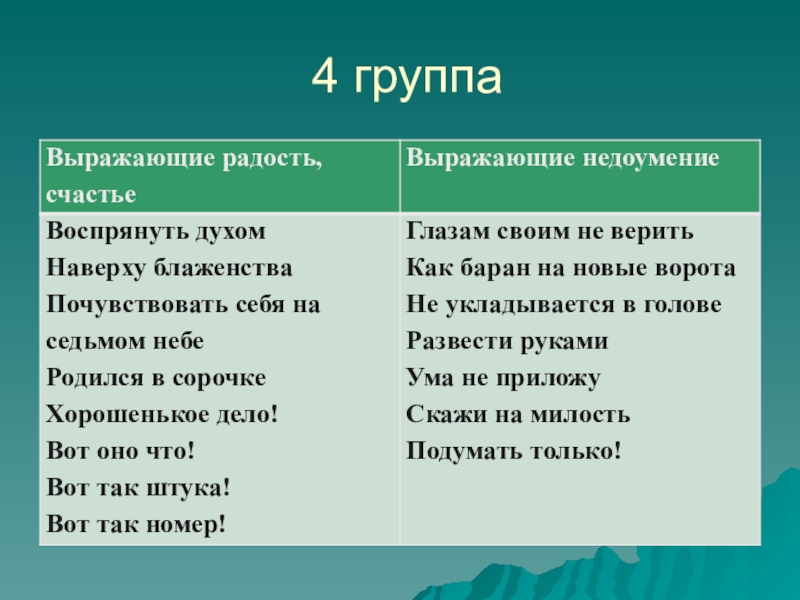 4 группа

| Выражающие радость, счастье | Выражающие недоумение |
|---|---|
| Воспрянуть духом<br>Наверху блаженства<br>Почувствовать себя на седьмом небе<br>Родился в сорочке<br>Хорошенькое дело!<br>Вот оно что!<br>Вот так штука!<br>Вот так номер! | Глазам своим не верить<br>Как баран на новые ворота<br>Не укладывается в голове<br>Развести руками<br>Ума не приложу<br>Скажи на милость<br>Подумать только! |